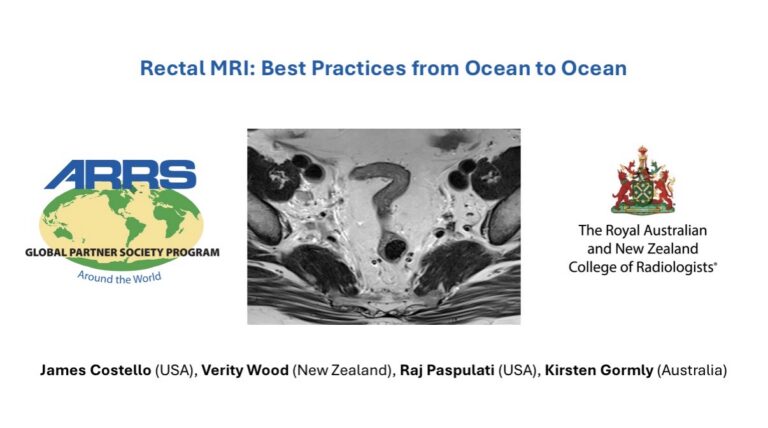 Rectal MRI: Best Practices from Ocean to Ocean

ARRS
GLOBAL PARTNER SOCIETY PROGRAM
Around the World

The Royal Australian and New Zealand College of Radiologists®

James Costello (USA), Verity Wood (New Zealand), Raj Paspulati (USA), Kirsten Gormly (Australia)